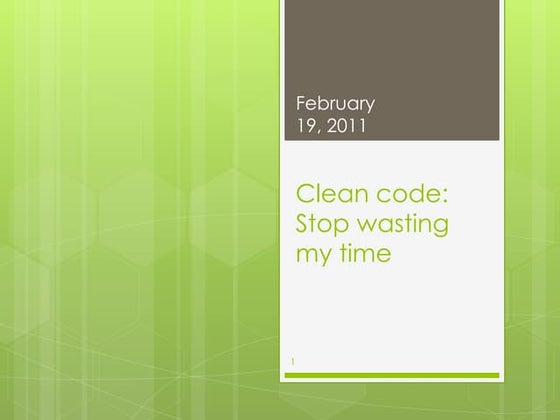 February 19, 2011

Clean code: Stop wasting my time

1